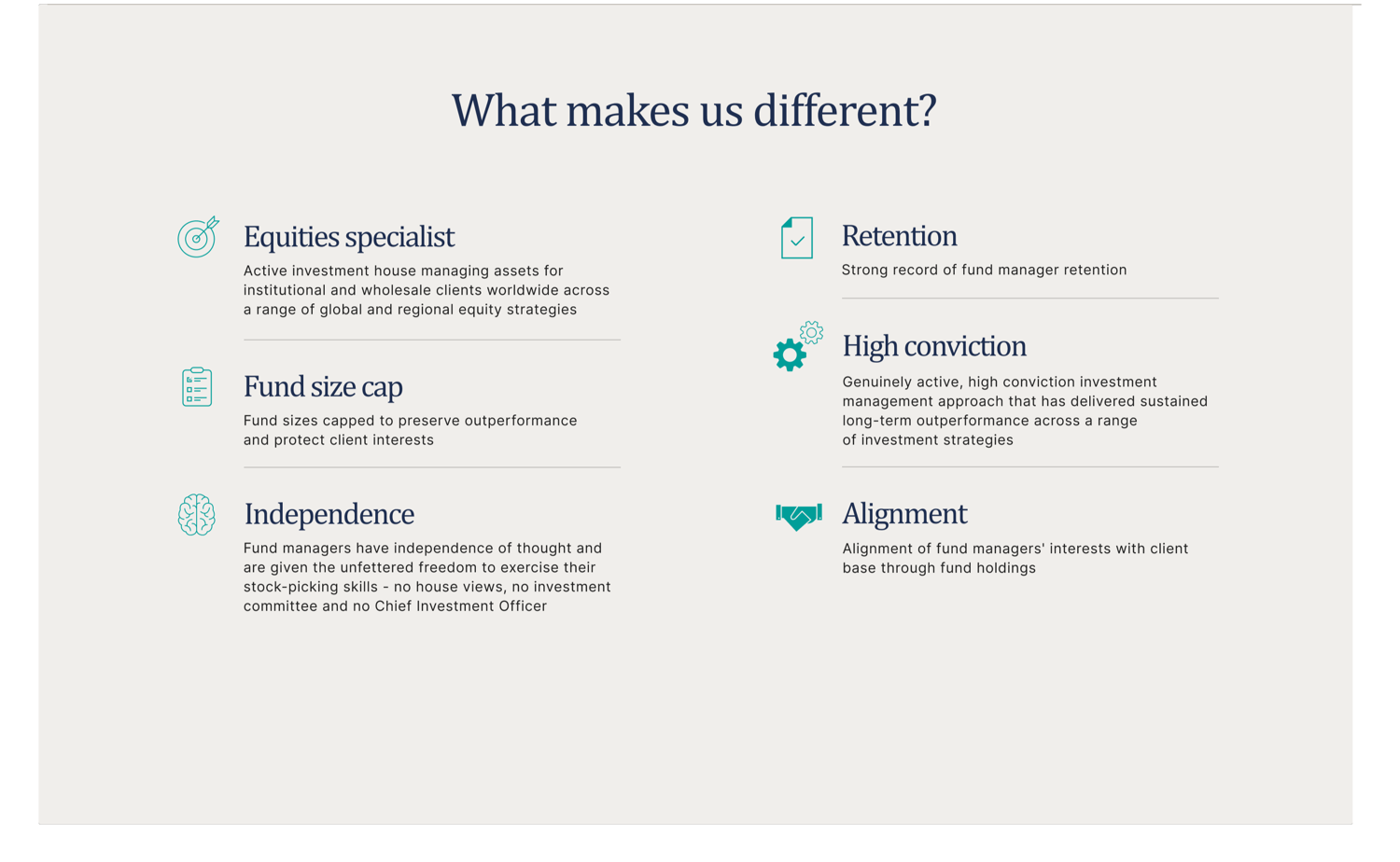 What makes us different?

Equities specialist

Active investment house managing assets for institutional and wholesale clients worldwide across a range of global and regional equity strategies

Fund size cap

Fund sizes capped to preserve outperformance and protect client interests

Independence

Fund managers have independence of thought and are given the unfettered freedom to exercise their stock-picking skills - no house views, no investment committee and no Chief Investment Officer

Retention

Strong record of fund manager retention

High conviction

Genuinely active, high conviction investment management approach that has delivered sustained long-term outperformance across a range of investment strategies

Alignment

Alignment of fund managers' interests with client base through fund holdings